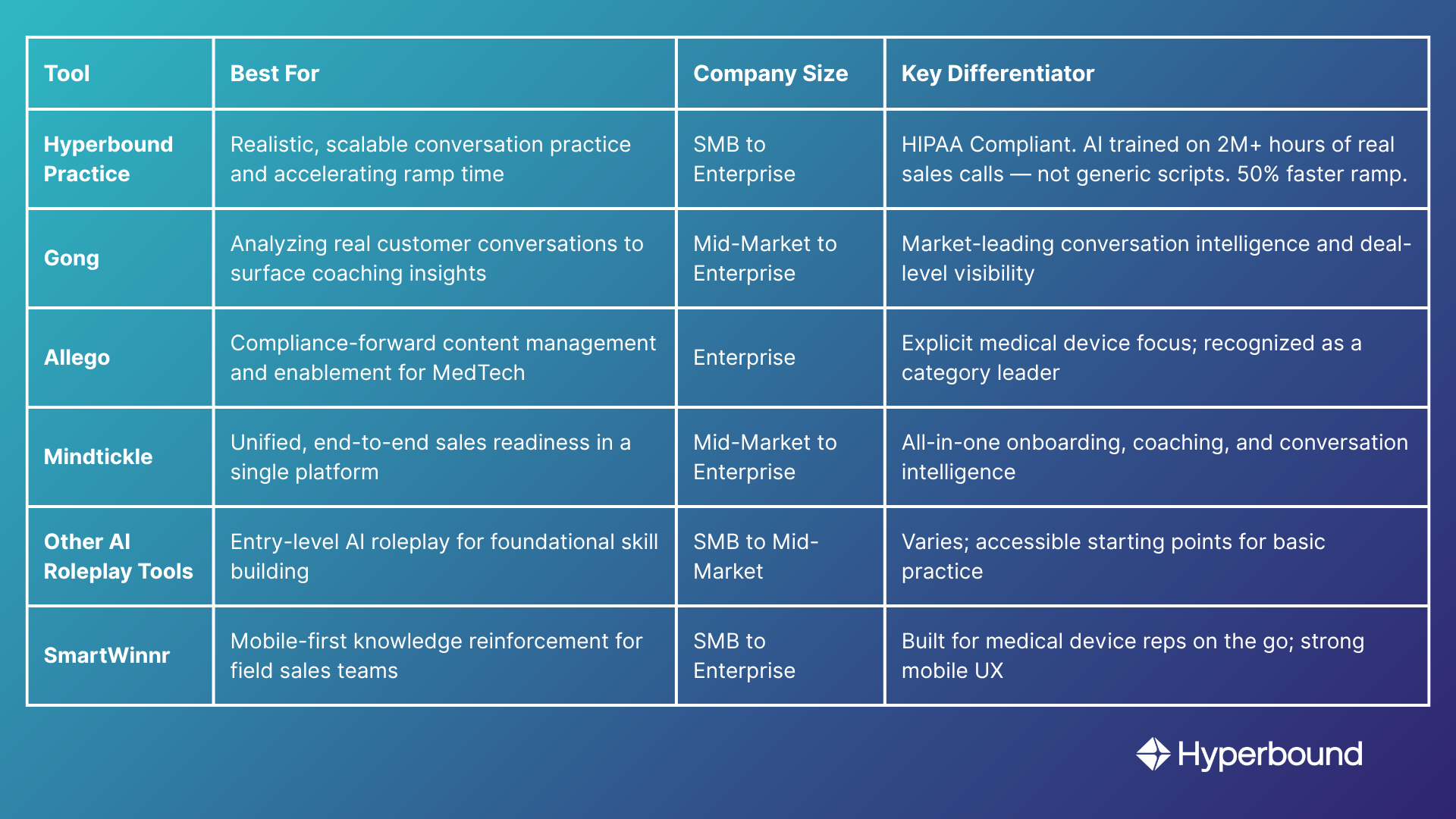 | Tool | Best For | Company Size | Key Differentiator |
|---|---|---|---|
| Hyperbound Practice | Realistic, scalable conversation practice and accelerating ramp time | SMB to Enterprise | HIPAA Compliant. AI trained on 2M+ hours of real sales calls — not generic scripts. 50% faster ramp. |
| Gong | Analyzing real customer conversations to surface coaching insights | Mid-Market to Enterprise | Market-leading conversation intelligence and deal-level visibility |
| Allego | Compliance-forward content management and enablement for MedTech | Enterprise | Explicit medical device focus; recognized as a category leader |
| Mindtickle | Unified, end-to-end sales readiness in a single platform | Mid-Market to Enterprise | All-in-one onboarding, coaching, and conversation intelligence |
| Other AI Roleplay Tools | Entry-level AI roleplay for foundational skill building | SMB to Mid-Market | Varies; accessible starting points for basic practice |
| SmartWinnr | Mobile-first knowledge reinforcement for field sales teams | SMB to Enterprise | Built for medical device reps on the go; strong mobile UX |

Hyperbound